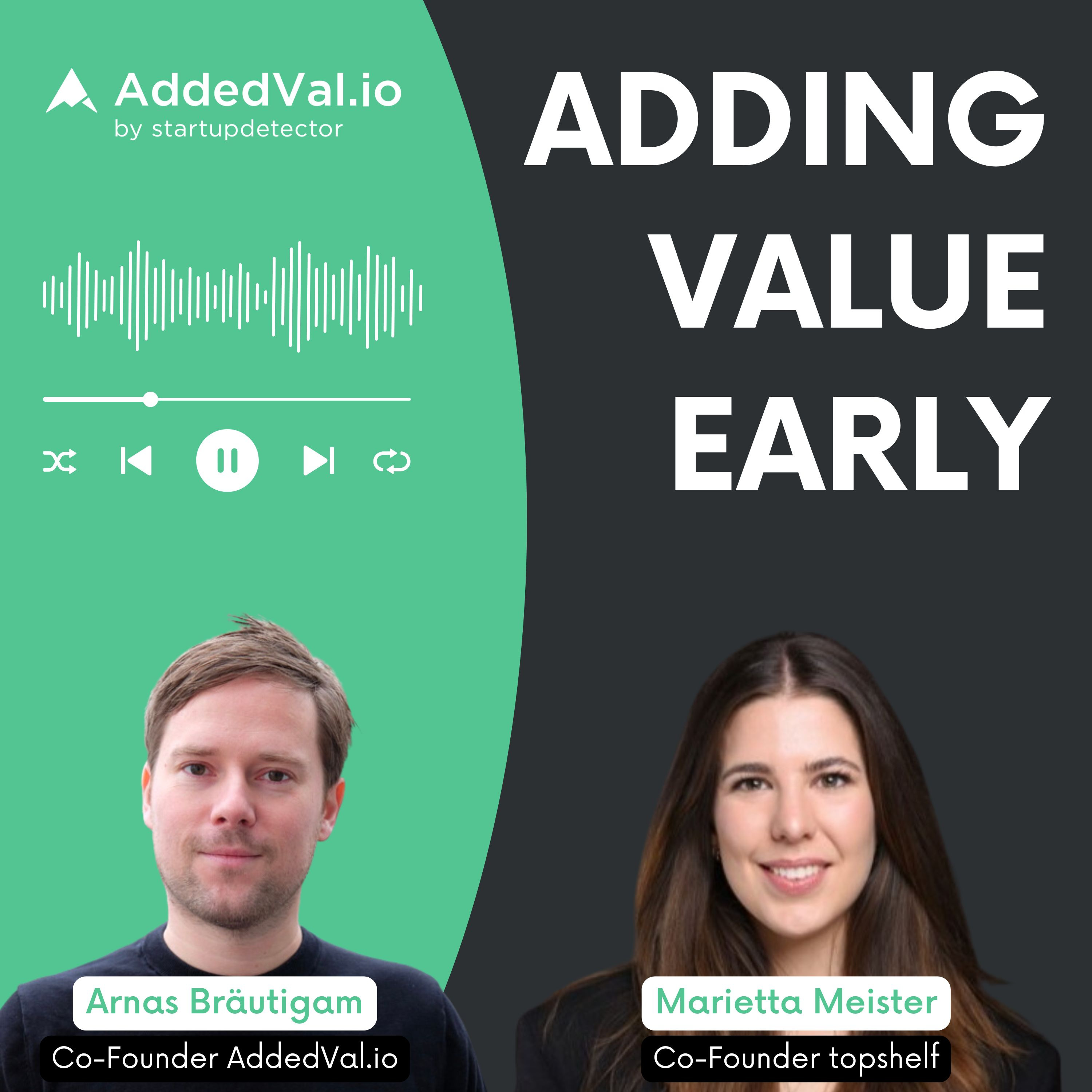 AddedVal.io
by startupdetector

ADDING VALUE EARLY

Arnas Bräutigam
Co-Founder AddedVal.io

Marietta Meister
Co-Founder topshelf